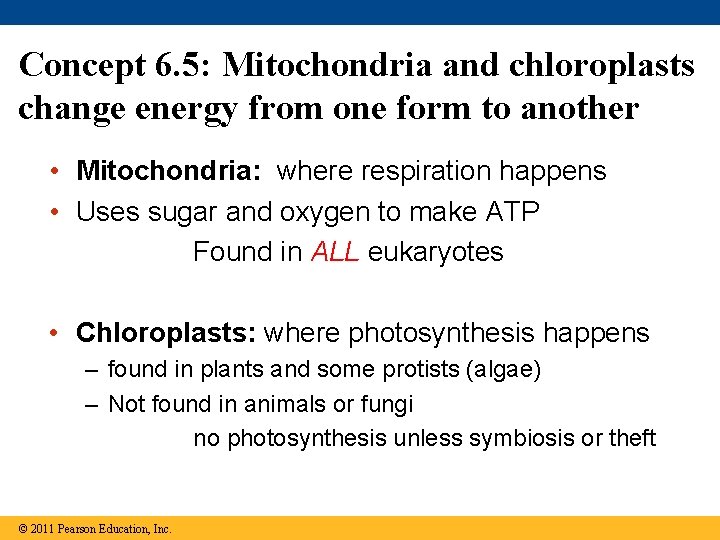 Concept 6.5: Mitochondria and chloroplasts change energy from one form to another

• Mitochondria: where respiration happens
• Uses sugar and oxygen to make ATP
Found in ALL eukaryotes

• Chloroplasts: where photosynthesis happens
– found in plants and some protists (algae)
– Not found in animals or fungi
no photosynthesis unless symbiosis or theft

© 2011 Pearson Education, Inc.